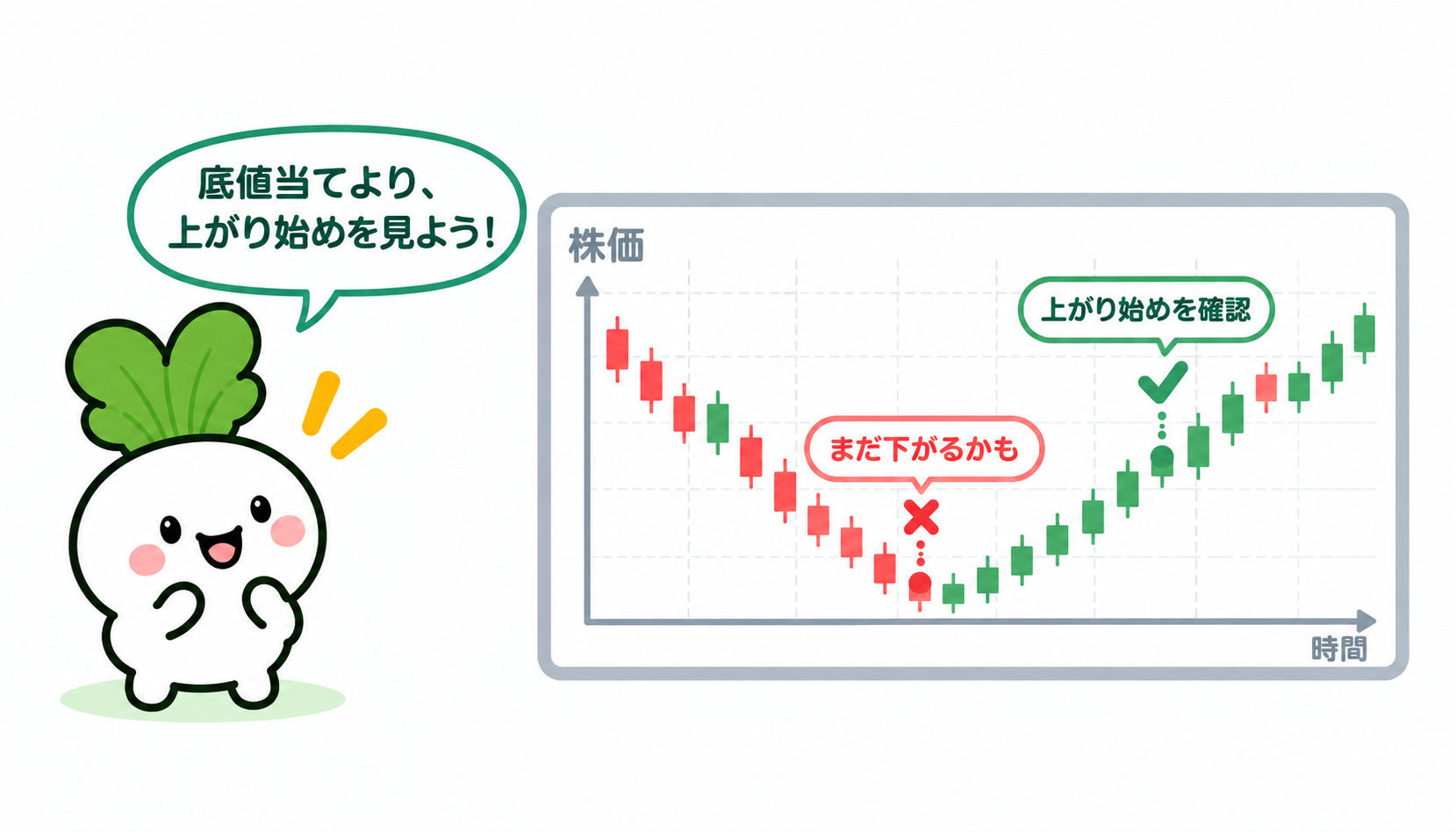 底値当てより、
上がり始めを見よう！

株価

上がり始めを確認

まだ下がるかも

時間